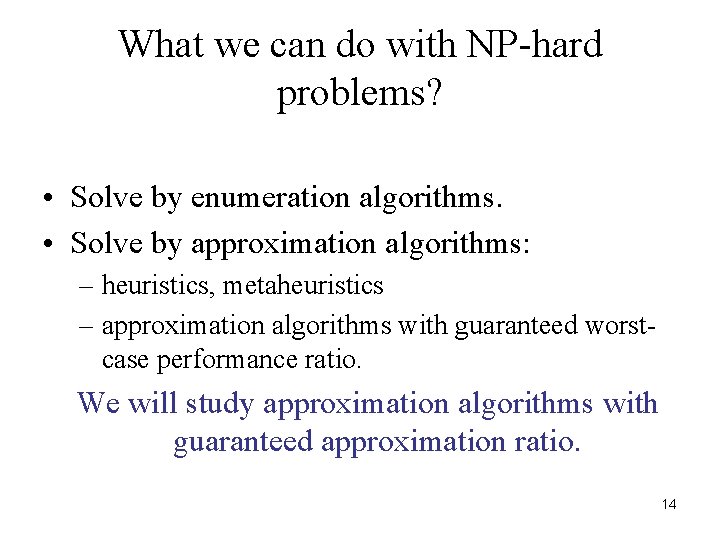 What we can do with NP-hard problems?

• Solve by enumeration algorithms.
• Solve by approximation algorithms:
– heuristics, metaheuristics
– approximation algorithms with guaranteed worst-case performance ratio.

We will study approximation algorithms with guaranteed approximation ratio.

14